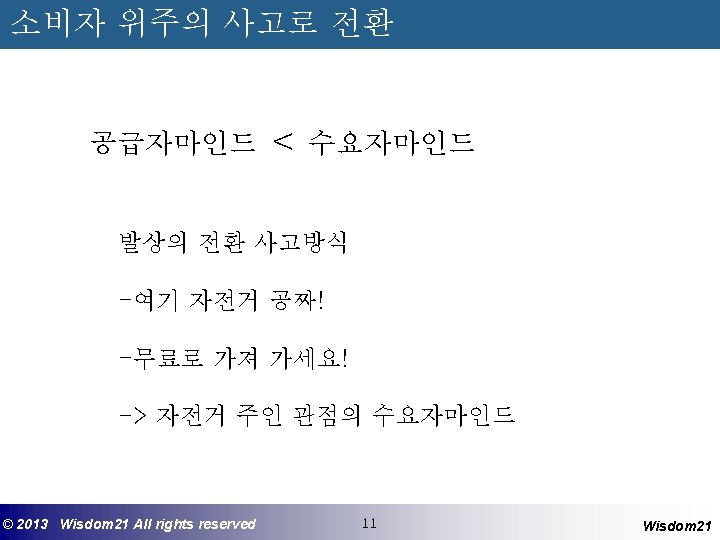 소비자 위주의 사고로 전환

공급자마인드 < 수요자마인드

발상의 전환 사고방식

-여기 자전거 공짜!

-무료로 가져 가세요!

-> 자전거 주인 관점의 수요자마인드

© 2013 Wisdom21 All rights reserved

11

Wisdom21